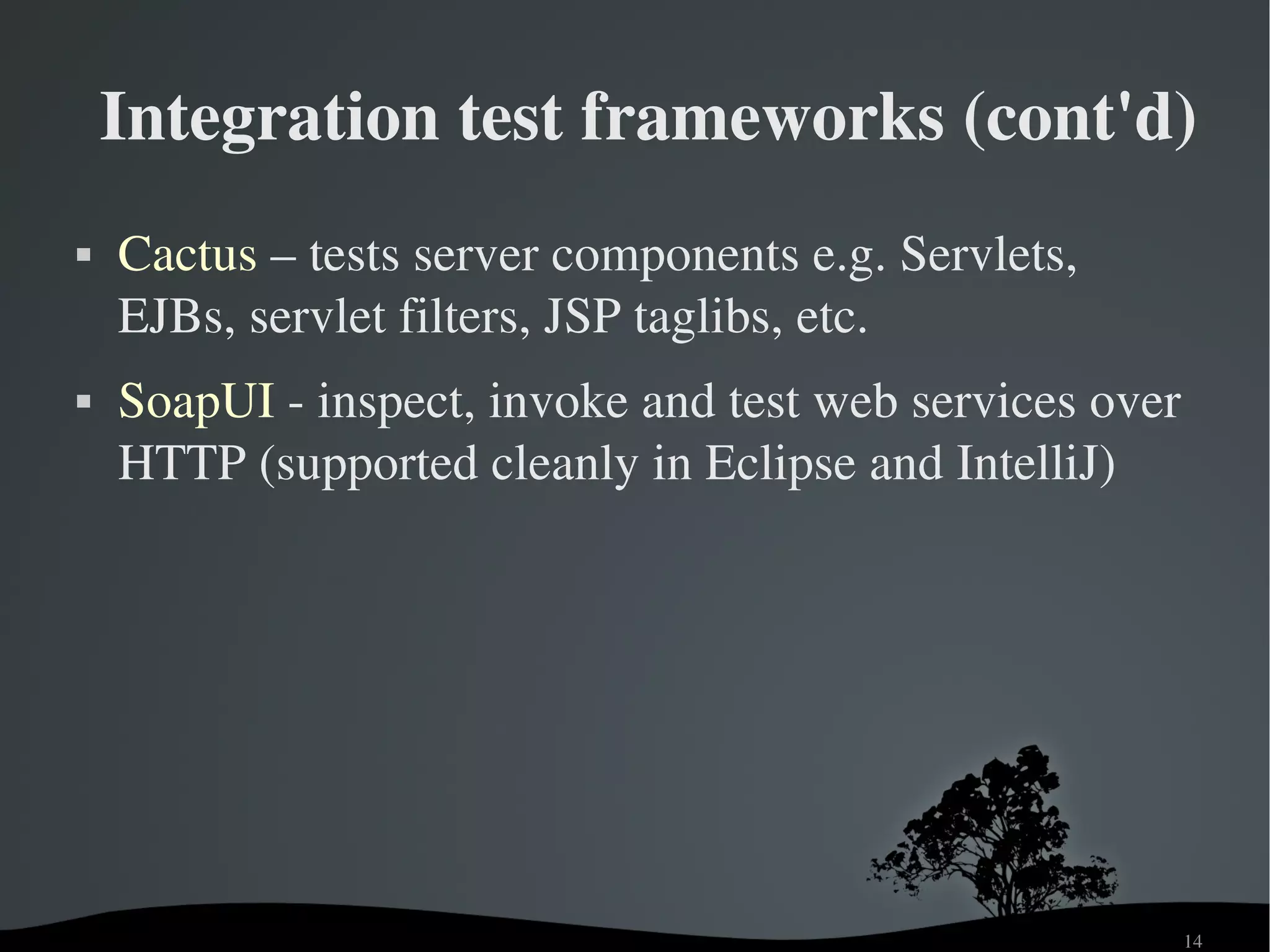 Integration test frameworks (cont'd)

▪ Cactus – tests server components e.g. Servlets, EJBs, servlet filters, JSP taglibs, etc.

▪ SoapUI - inspect, invoke and test web services over HTTP (supported cleanly in Eclipse and IntelliJ)

14